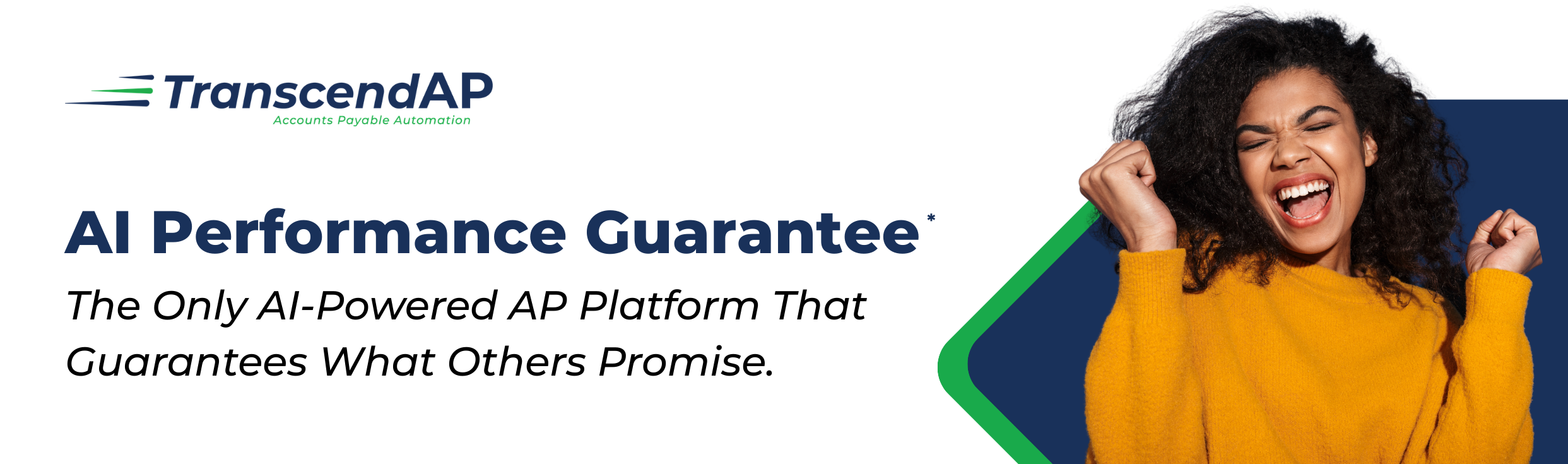 TranscendAP
Accounts Payable Automation

AI Performance Guarantee*

The Only AI-Powered AP Platform That Guarantees What Others Promise.